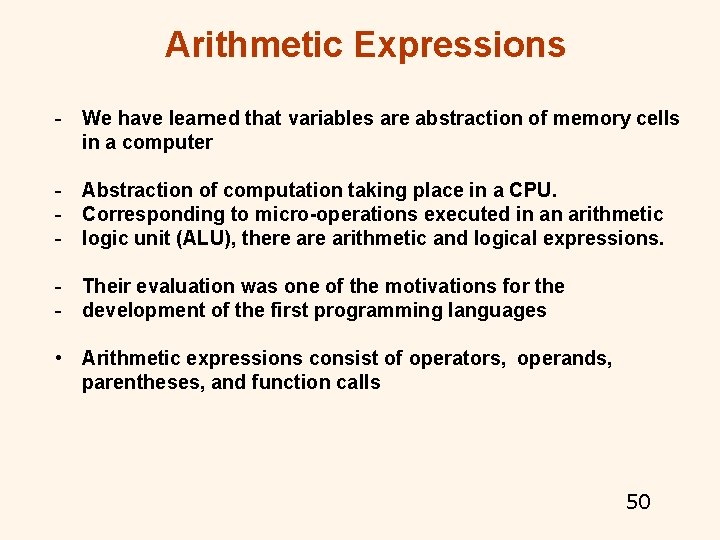 Arithmetic Expressions

- We have learned that variables are abstraction of memory cells in a computer

- Abstraction of computation taking place in a CPU.
- Corresponding to micro-operations executed in an arithmetic
- logic unit (ALU), there are arithmetic and logical expressions.

- Their evaluation was one of the motivations for the
- development of the first programming languages

• Arithmetic expressions consist of operators, operands, parentheses, and function calls

50